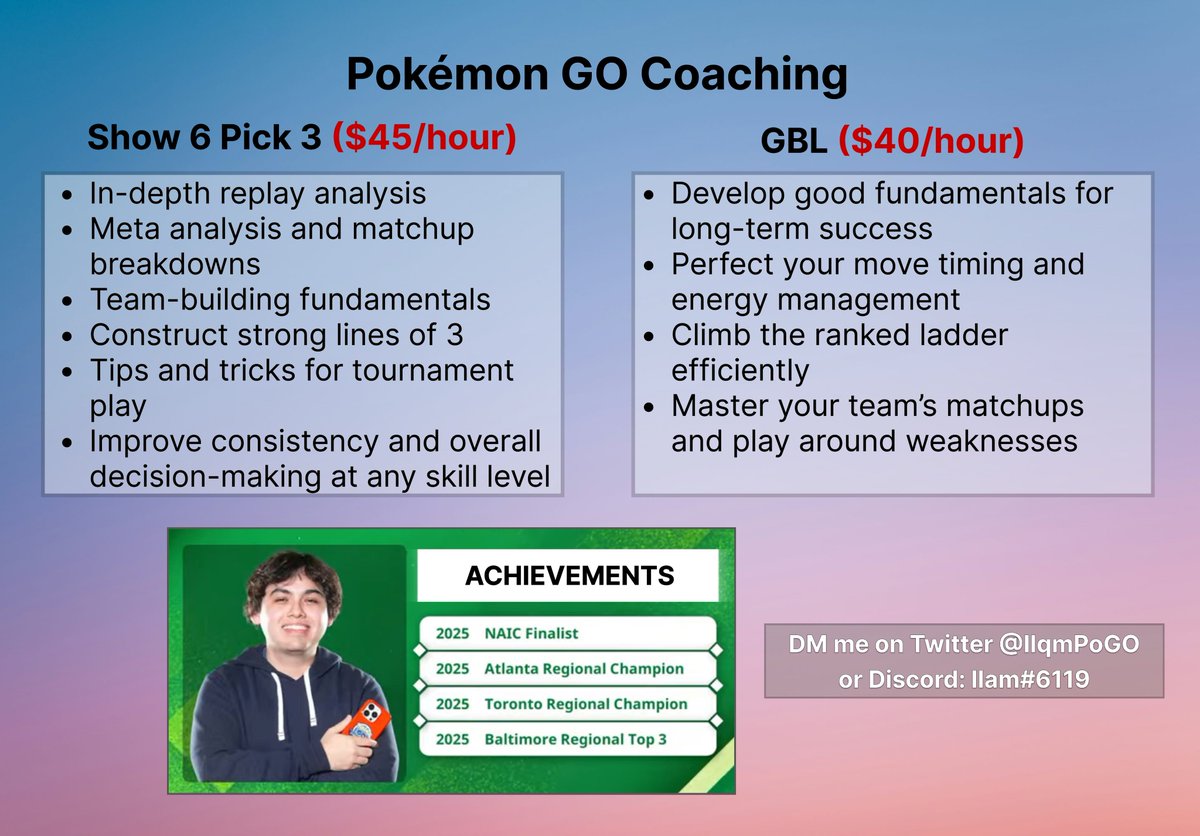 Pokémon GO Coaching

Show 6 Pick 3 ($45/hour)

- In-depth replay analysis
- Meta analysis and matchup breakdowns
- Team-building fundamentals
- Construct strong lines of 3
- Tips and tricks for tournament play
- Improve consistency and overall decision-making at any skill level

GBL ($40/hour)

- Develop good fundamentals for long-term success
- Perfect your move timing and energy management
- Climb the ranked ladder efficiently
- Master your team's matchups and play around weaknesses

ACHIEVEMENTS

2025 NAIC Finalist
2025 Atlanta Regional Champion
2025 Toronto Regional Champion
2025 Baltimore Regional Top 3

DM me on Twitter @IlqmPoGO or Discord: Ilam#6119